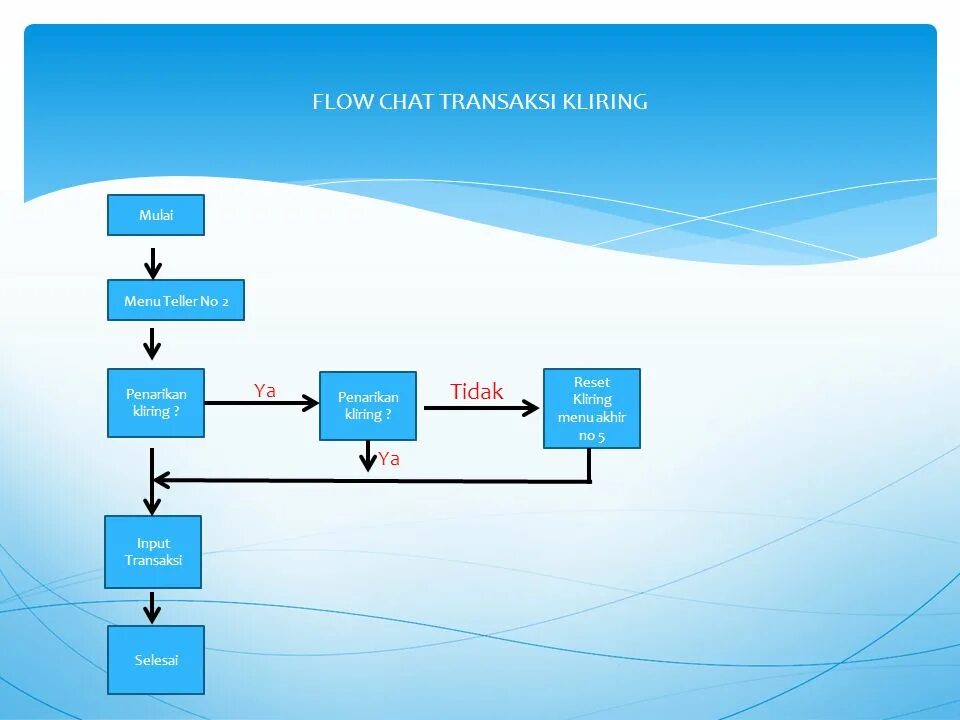 FLOW CHAT TRANSAKSI KLIRING

Mulai

Menu Teller No 2

Penarikan kliring ?

Ya

Penarikan kliring ?

Tidak

Reset Kliring menu akhir no 5

Ya

Input Transaksi

Selesai